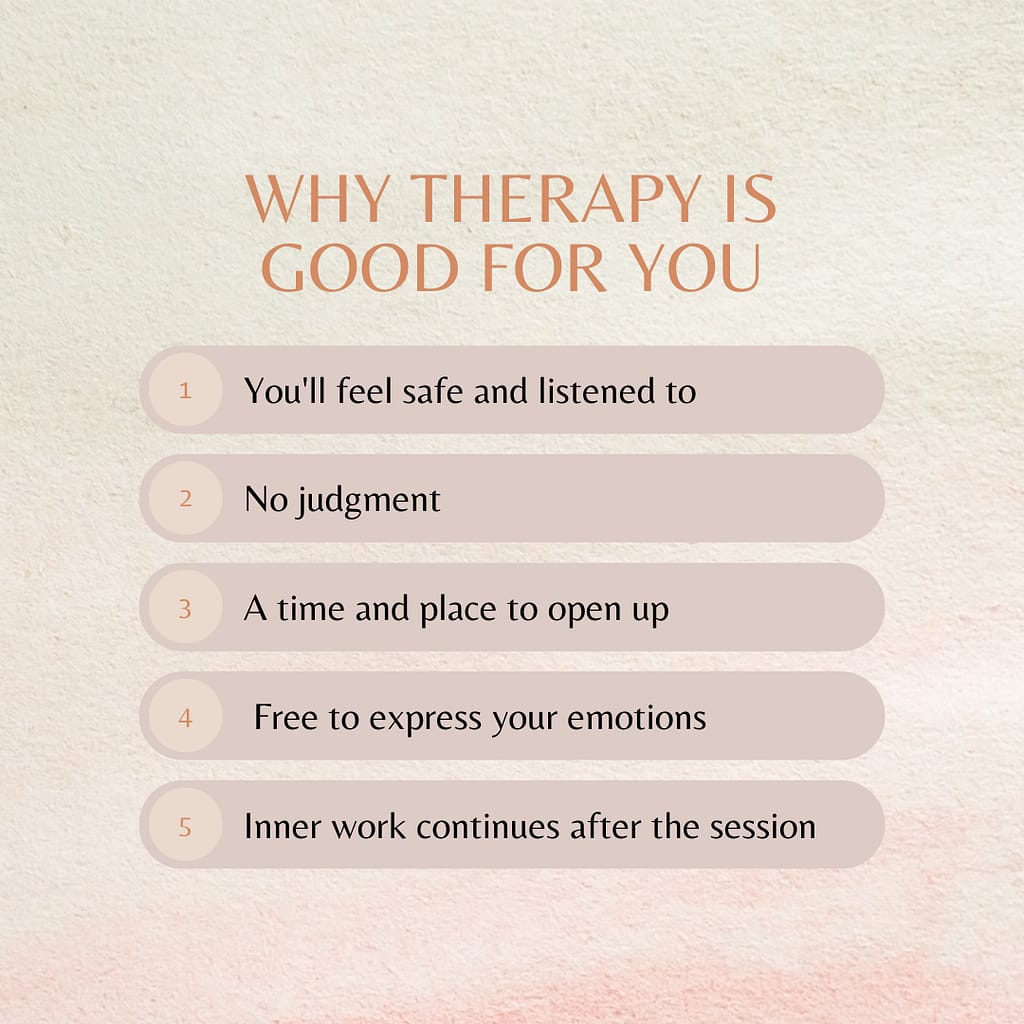 WHY THERAPY IS GOOD FOR YOU

1 You'll feel safe and listened to

2 No judgment

3 A time and place to open up

4 Free to express your emotions

5 Inner work continues after the session